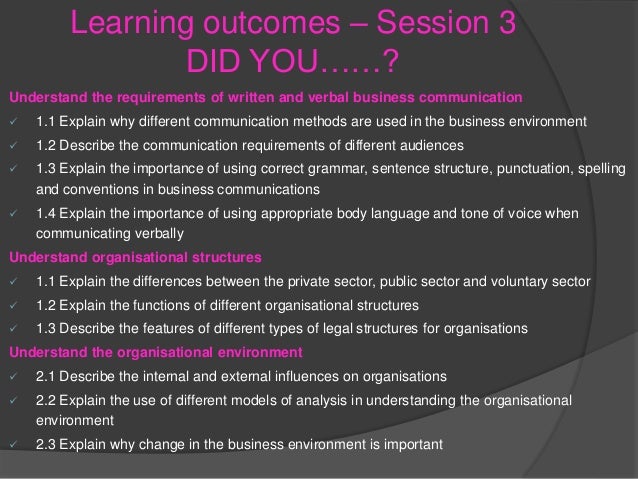 Learning outcomes – Session 3
DID YOU……?

Understand the requirements of written and verbal business communication

✓ 1.1 Explain why different communication methods are used in the business environment
✓ 1.2 Describe the communication requirements of different audiences
✓ 1.3 Explain the importance of using correct grammar, sentence structure, punctuation, spelling and conventions in business communications
✓ 1.4 Explain the importance of using appropriate body language and tone of voice when communicating verbally

Understand organisational structures

✓ 1.1 Explain the differences between the private sector, public sector and voluntary sector
✓ 1.2 Explain the functions of different organisational structures
✓ 1.3 Describe the features of different types of legal structures for organisations

Understand the organisational environment

✓ 2.1 Describe the internal and external influences on organisations
✓ 2.2 Explain the use of different models of analysis in understanding the organisational environment
✓ 2.3 Explain why change in the business environment is important